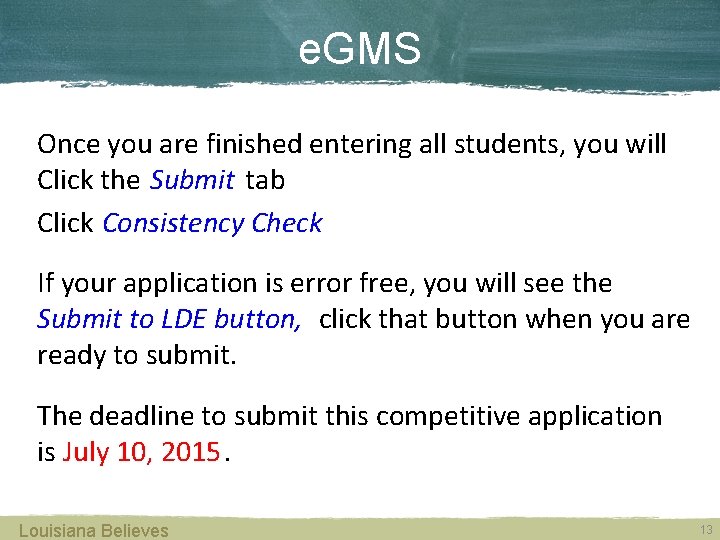 eGMS

Once you are finished entering all students, you will Click the Submit tab

Click Consistency Check

If your application is error free, you will see the Submit to LDE button, click that button when you are ready to submit.

The deadline to submit this competitive application is July 10, 2015.

Louisiana Believes

13